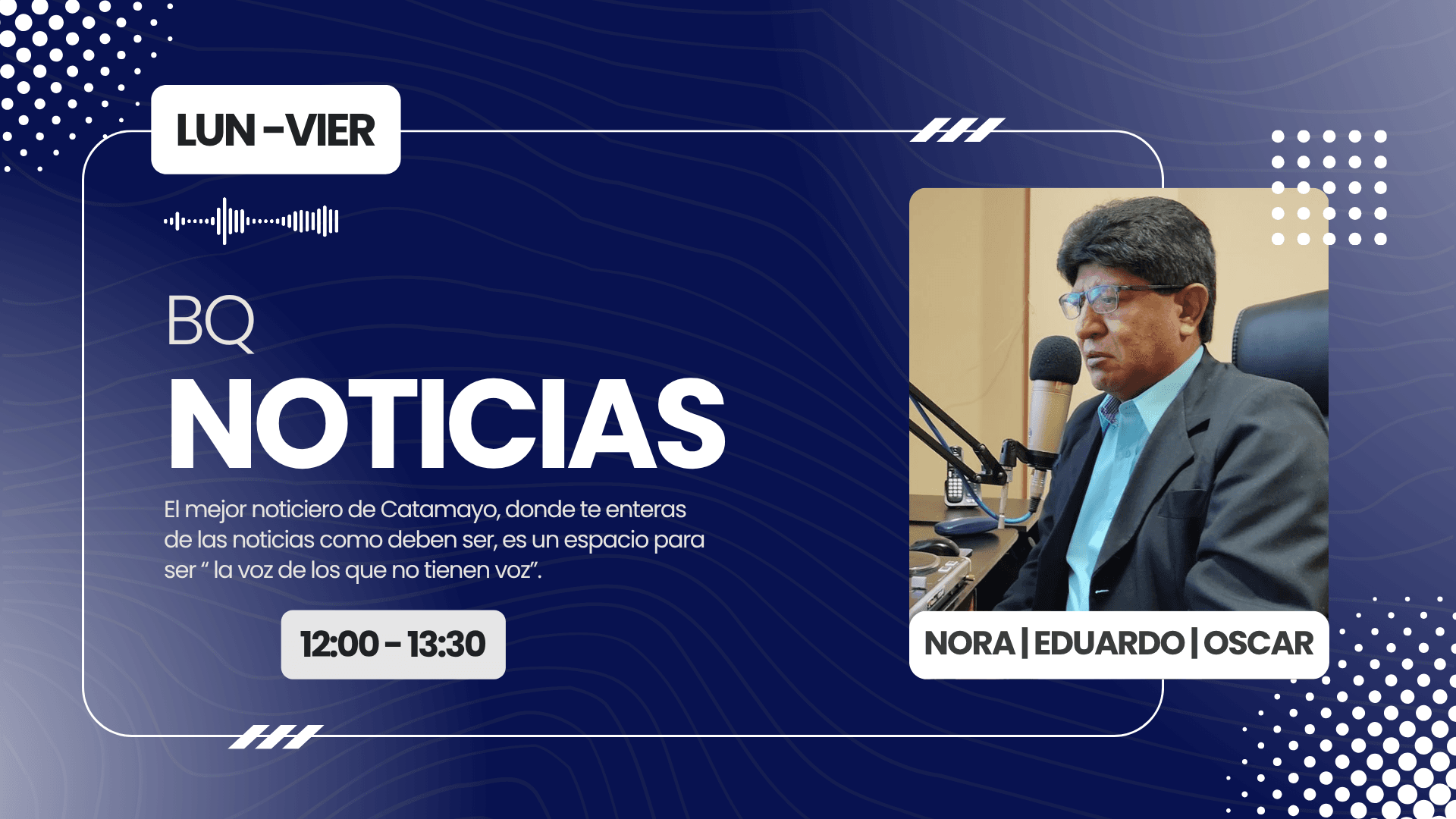 LUN -VIER

BQ

NOTICIAS

El mejor noticiero de Catamayo, donde te enteras de las noticias como deben ser, es un espacio para ser “ la voz de los que no tienen voz”.

12:00 - 13:30

NORA | EDUARDO | OSCAR